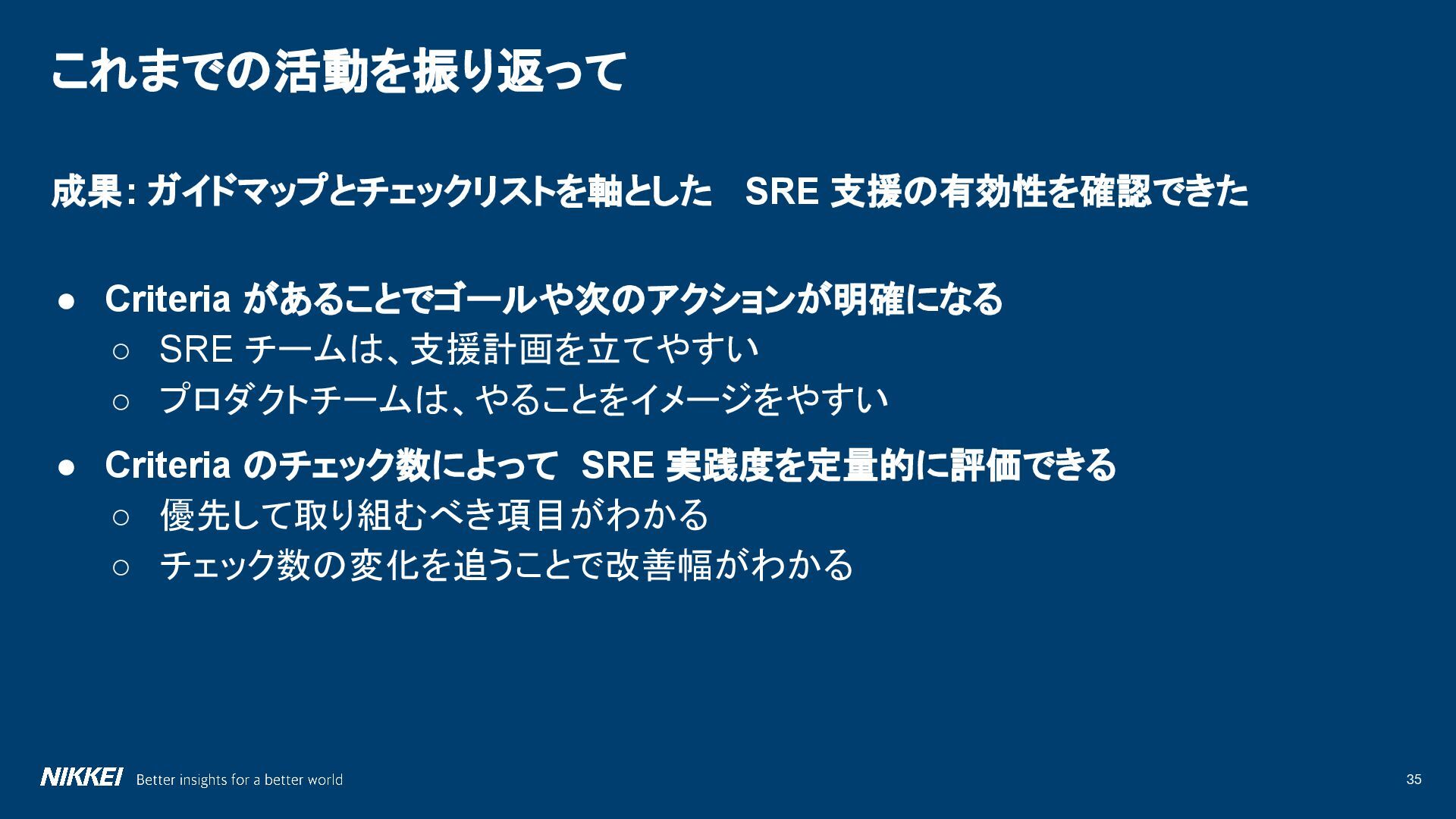 これまでの活動を振り返って

成果: ガイドマップとチェックリストを軸とした　SRE 支援の有効性を確認できた

● Criteria があることでゴールや次のアクションが明確になる
○ SRE チームは、支援計画を立てやすい
○ プロダクトチームは、やることをイメージをやすい
● Criteria のチェック数によって SRE 実践度を定量的に評価できる
○ 優先して取り組むべき項目がわかる
○ チェック数の変化を追うことで改善幅がわかる

NIKKEI Better insights for a better world

35